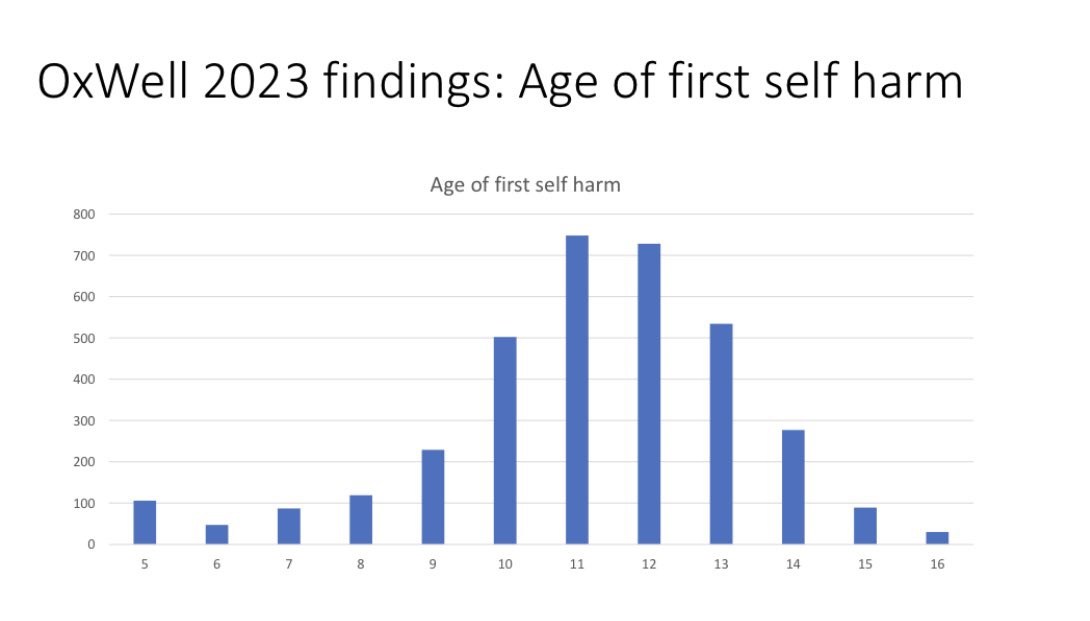 OxWell 2023 findings: Age of first self harm

Age of first self harm

800
700
600
500
400
300
200
100
0

5 6 7 8 9 10 11 12 13 14 15 16